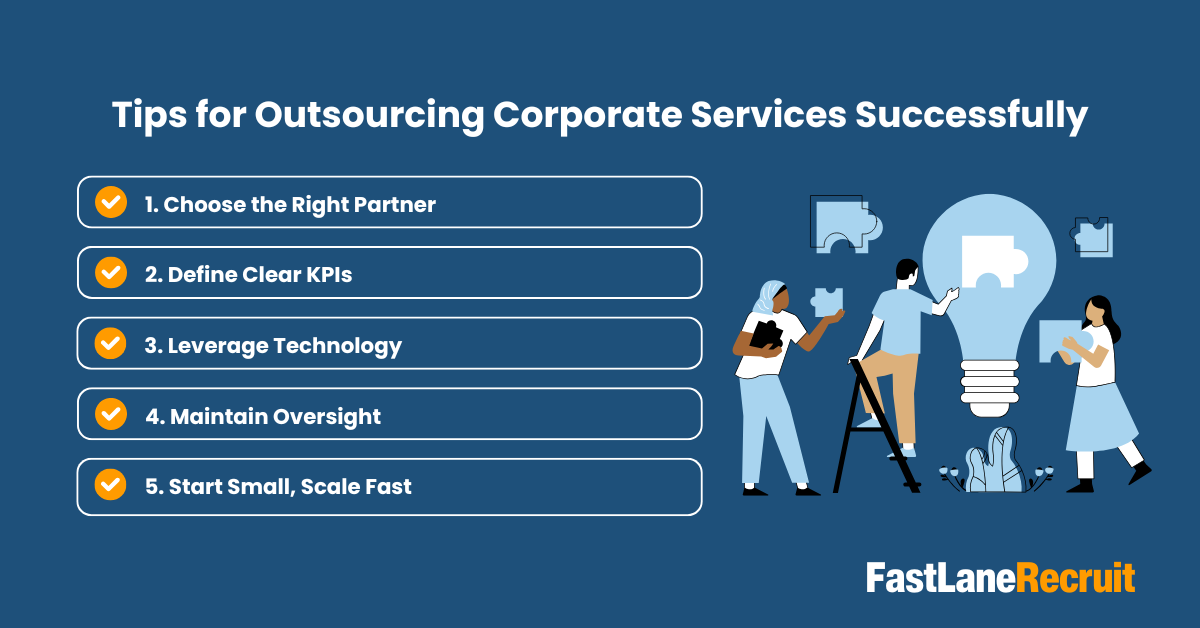 Tips for Outsourcing Corporate Services Successfully

1. Choose the Right Partner

2. Define Clear KPIs

3. Leverage Technology

4. Maintain Oversight

5. Start Small, Scale Fast

FastLaneRecruit